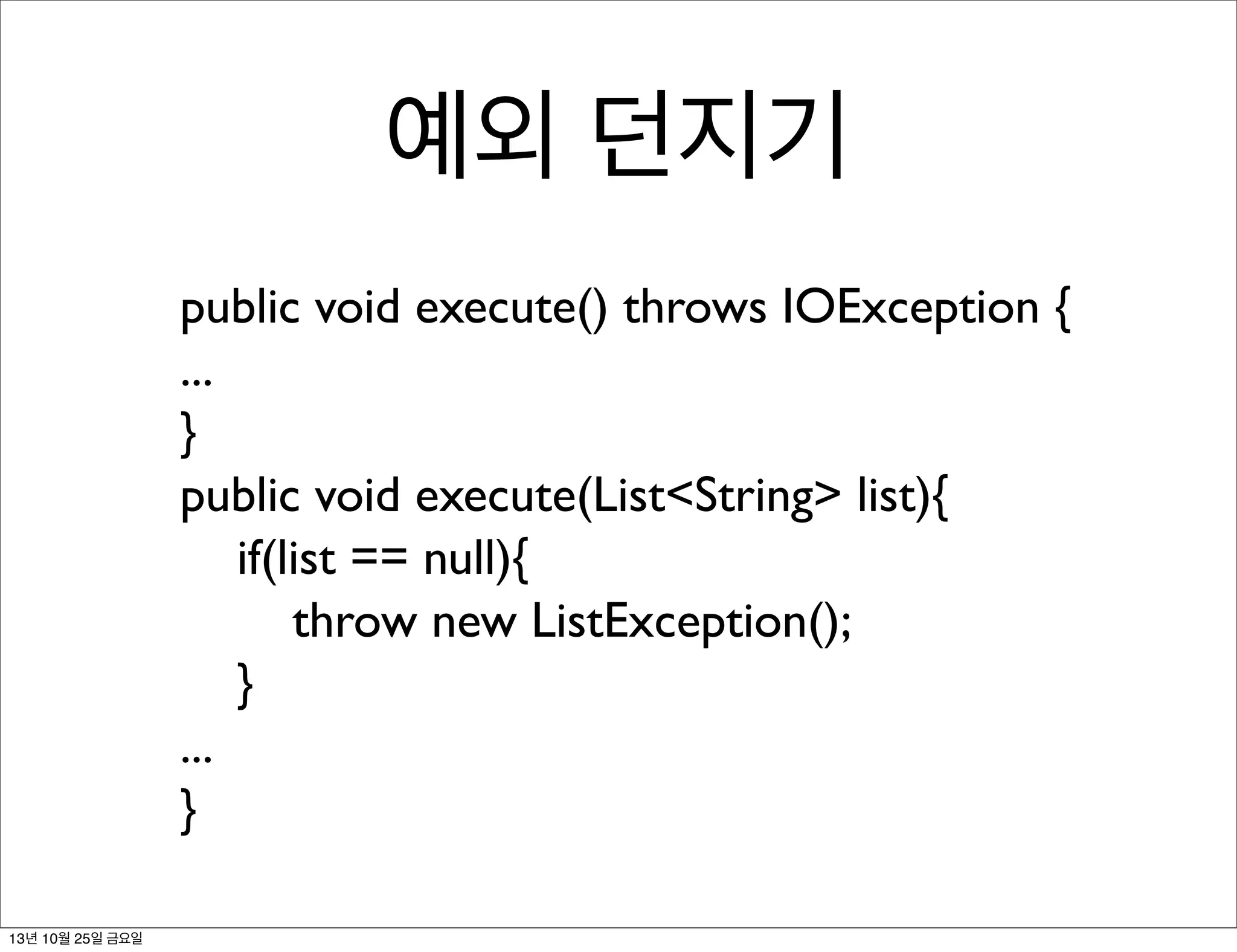 예외 던지기

public void execute() throws IOException {
...
}
public void execute(List<String> list){
    if(list == null){
        throw new ListException();
    }
...
}

13년 10월 25일 금요일